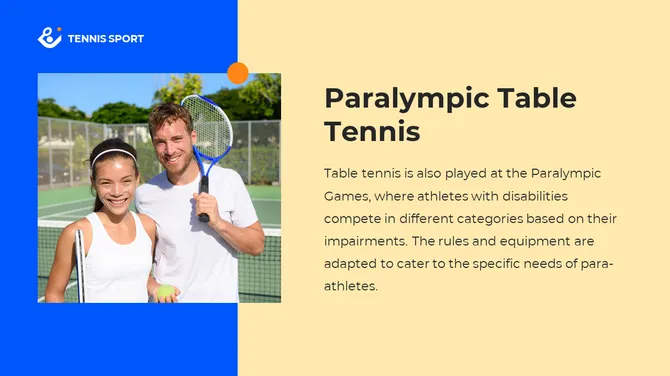 TENNIS SPORT

Paralympic Table Tennis

Table tennis is also played at the Paralympic Games, where athletes with disabilities compete in different categories based on their impairments. The rules and equipment are adapted to cater to the specific needs of para-athletes.